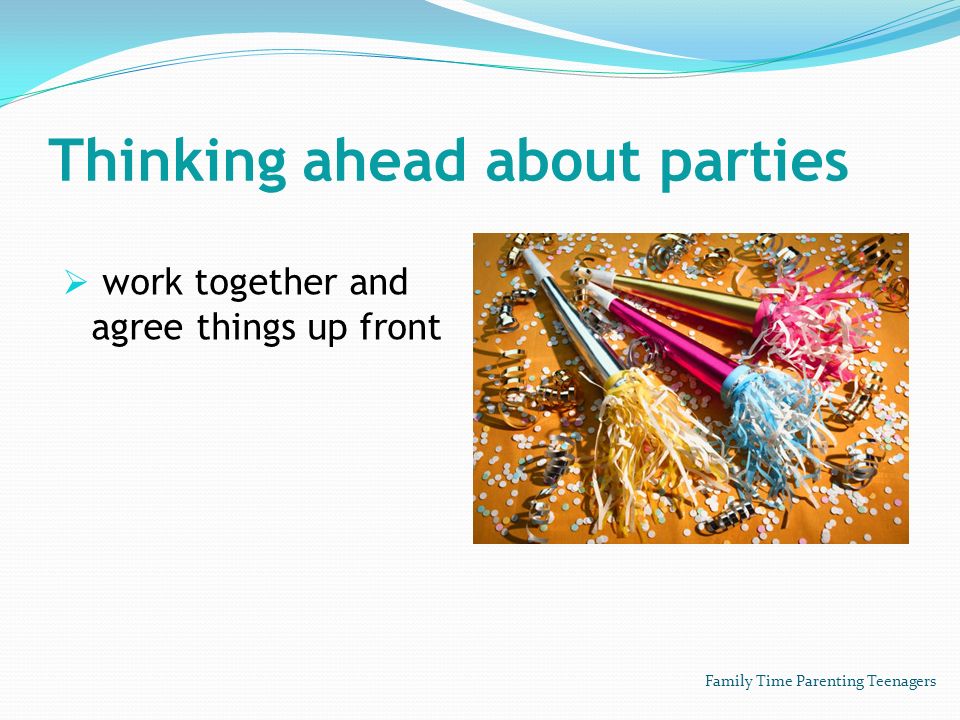 Thinking ahead about parties

➢ work together and agree things up front

Family Time Parenting Teenagers